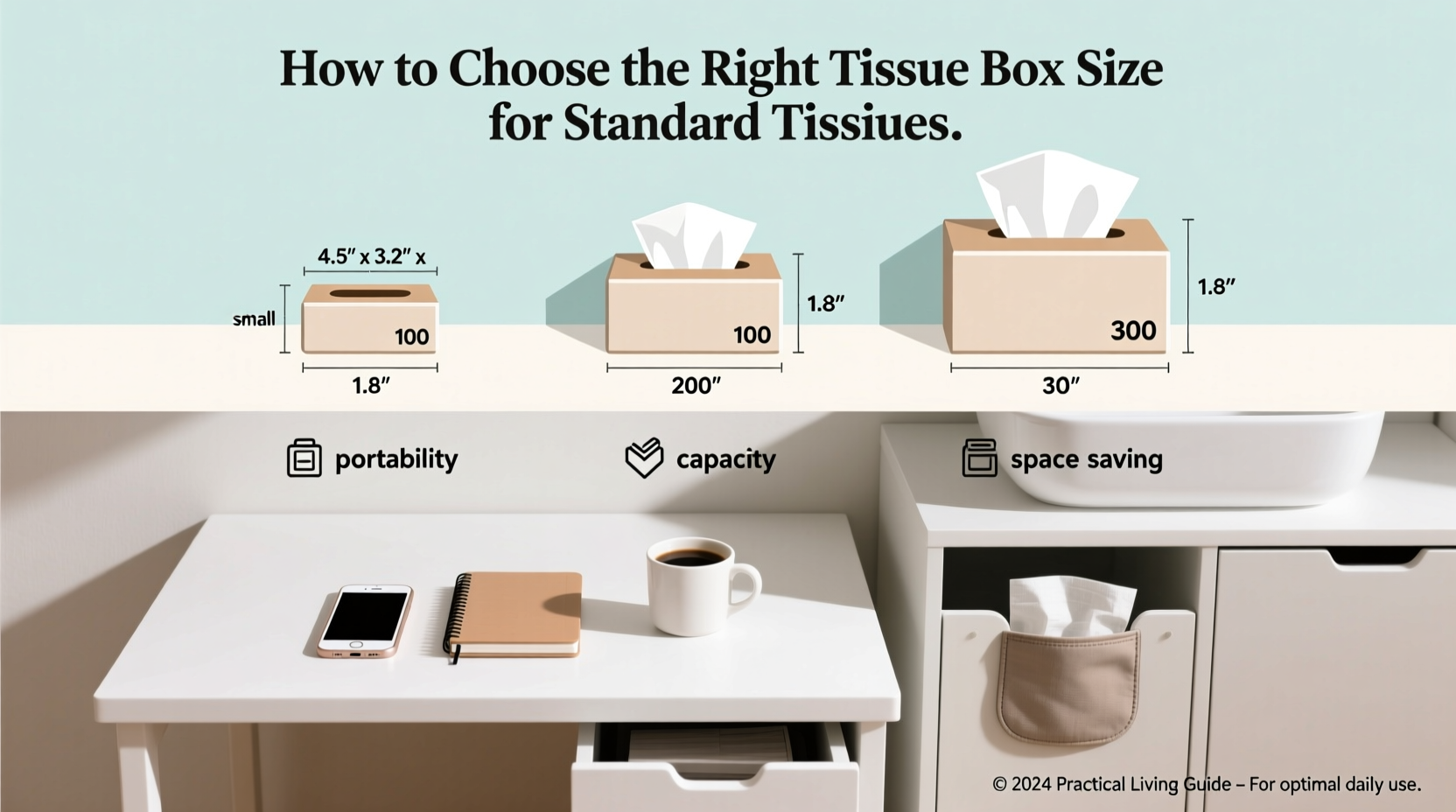 How to Choose the Right Tissue Box Size for Standard Tissiues.

4.5″ x 3.2″ x

small

100

1.8″

100

1.8″

200″

300

1.8″

30″

portability

capacity

space saving

© 2024 Practical Living Guide – For optimal daily use.